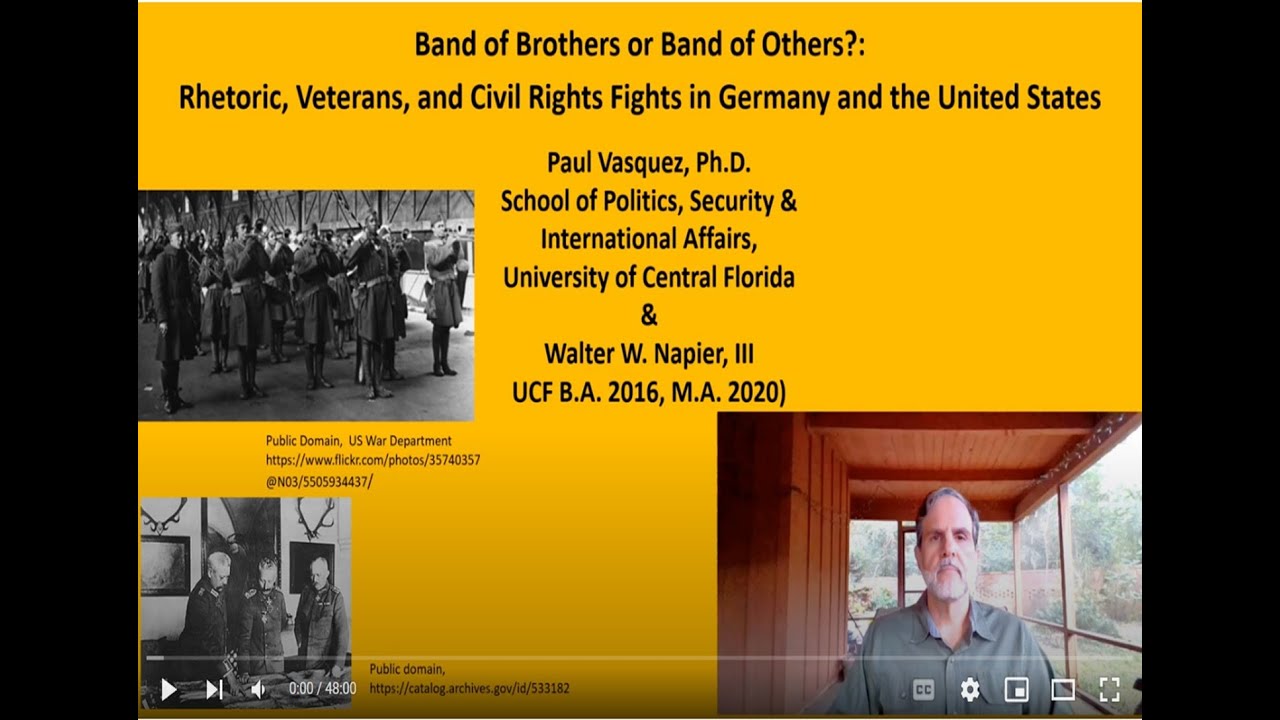 Band of Brothers or Band of Others?:

Rhetoric, Veterans, and Civil Rights Fights in Germany and the United States

Paul Vasquez, Ph.D.
School of Politics, Security &
International Affairs,
University of Central Florida
&
Walter W. Napier, III
UCF B.A. 2016, M.A. 2020)

Public Domain, US War Department
https://www.flickr.com/photos/35740357@N03/5505934437/

Public domain,
https://catalog.archives.gov/id/533182

0:00 / 48:00

CC